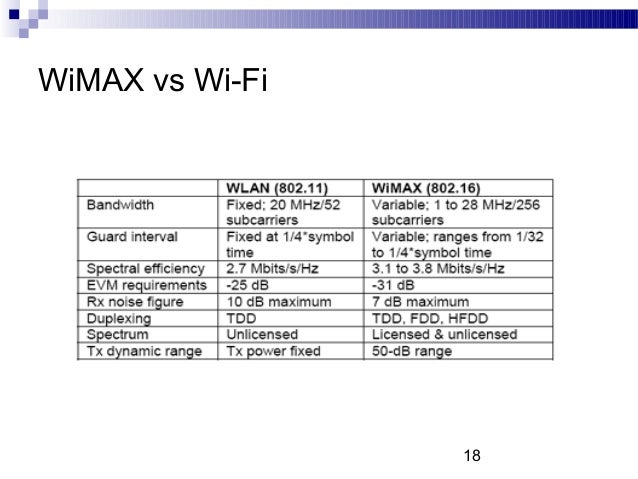 WiMAX vs Wi-Fi

| | WLAN (802.11) | WiMAX (802.16) |
|---|---|---|
| Bandwidth | Fixed; 20 MHz/52 subcarriers | Variable; 1 to 28 MHz/256 subcarriers |
| Guard interval | Fixed at 1/4*symbol time | Variable; ranges from 1/32 to 1/4*symbol time |
| Spectral efficiency | 2.7 Mbits/s/Hz | 3.1 to 3.8 Mbits/s/Hz |
| EVM requirements | -25 dB | -31 dB |
| Rx noise figure | 10 dB maximum | 7 dB maximum |
| Duplexing | TDD | TDD, FDD, HFDD |
| Spectrum | Unlicensed | Licensed & unlicensed |
| Tx dynamic range | Tx power fixed | 50-dB range |

18